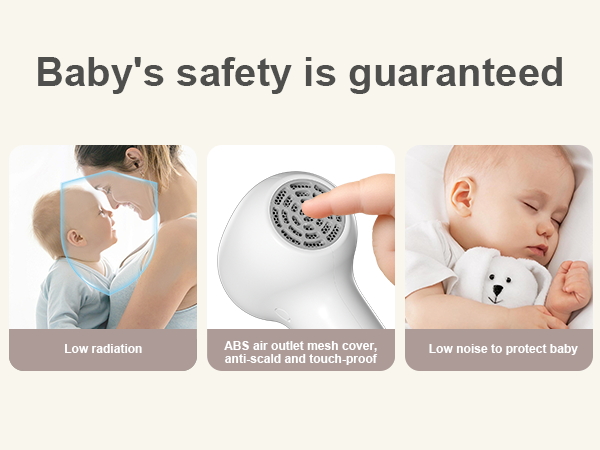 Baby's safety is guaranteed

Low radiation

ABS air outlet mesh cover, anti-scald and touch-proof

Low noise to protect baby